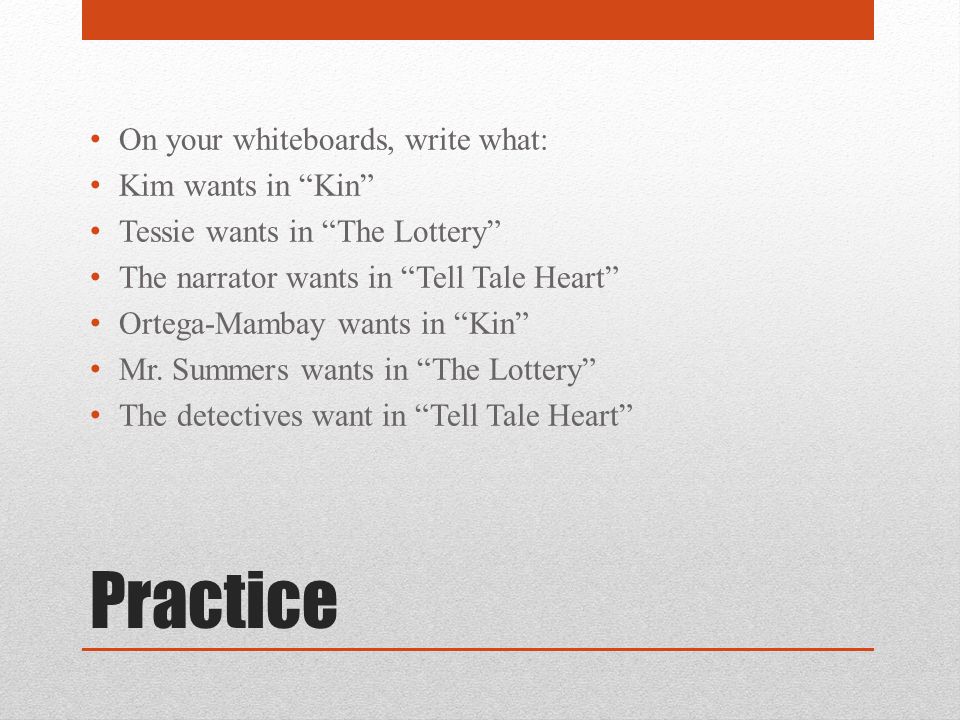 • On your whiteboards, write what:
• Kim wants in “Kin”
• Tessie wants in “The Lottery”
• The narrator wants in “Tell Tale Heart”
• Ortega-Mambay wants in “Kin”
• Mr. Summers wants in “The Lottery”
• The detectives want in “Tell Tale Heart”

Practice